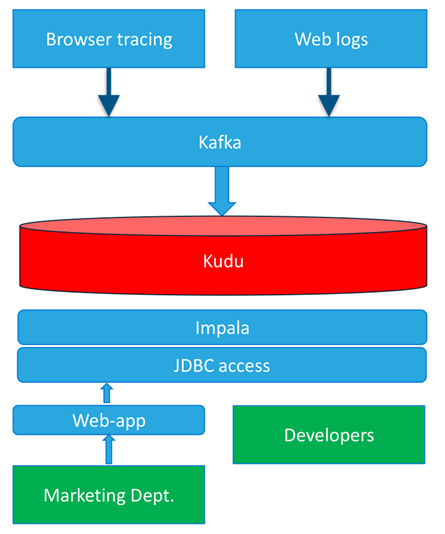 Browser tracing

Web logs

Kafka

Kudu

Impala

JDBC access

Web-app

Developers

Marketing Dept.